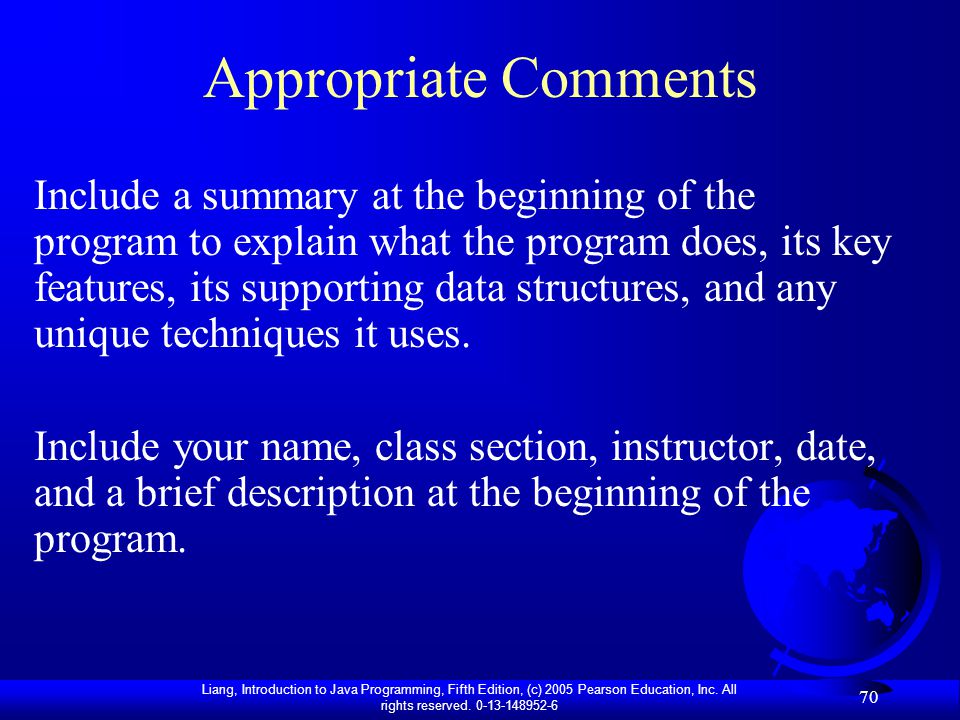 Appropriate Comments

Include a summary at the beginning of the program to explain what the program does, its key features, its supporting data structures, and any unique techniques it uses.

Include your name, class section, instructor, date, and a brief description at the beginning of the program.

Liang, Introduction to Java Programming, Fifth Edition, (c) 2005 Pearson Education, Inc. All rights reserved. 0-13-148952-6

70